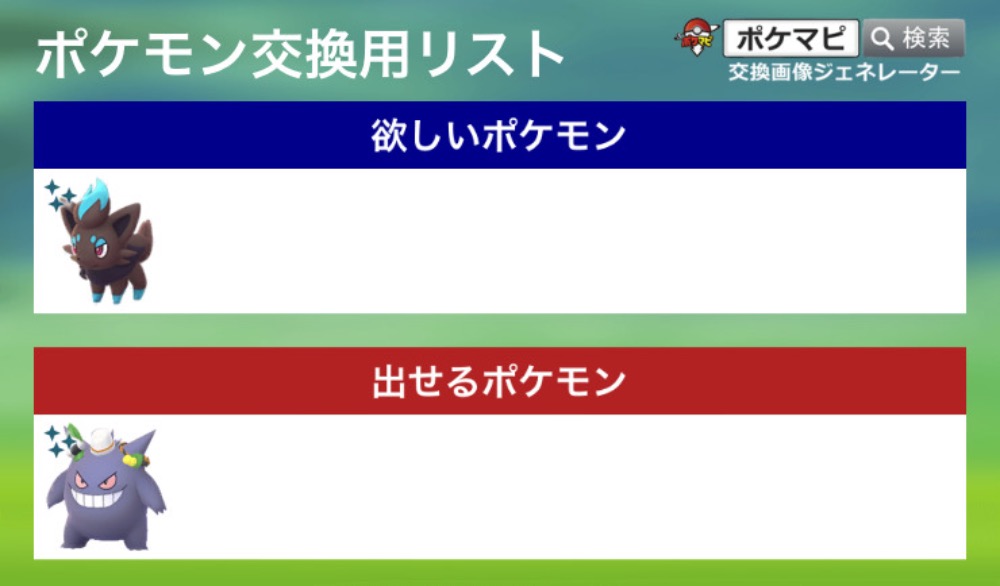 ポケモン交換用リスト

ポケマピ 検索
交換画像ジェネレーター

欲しいポケモン

出せるポケモン